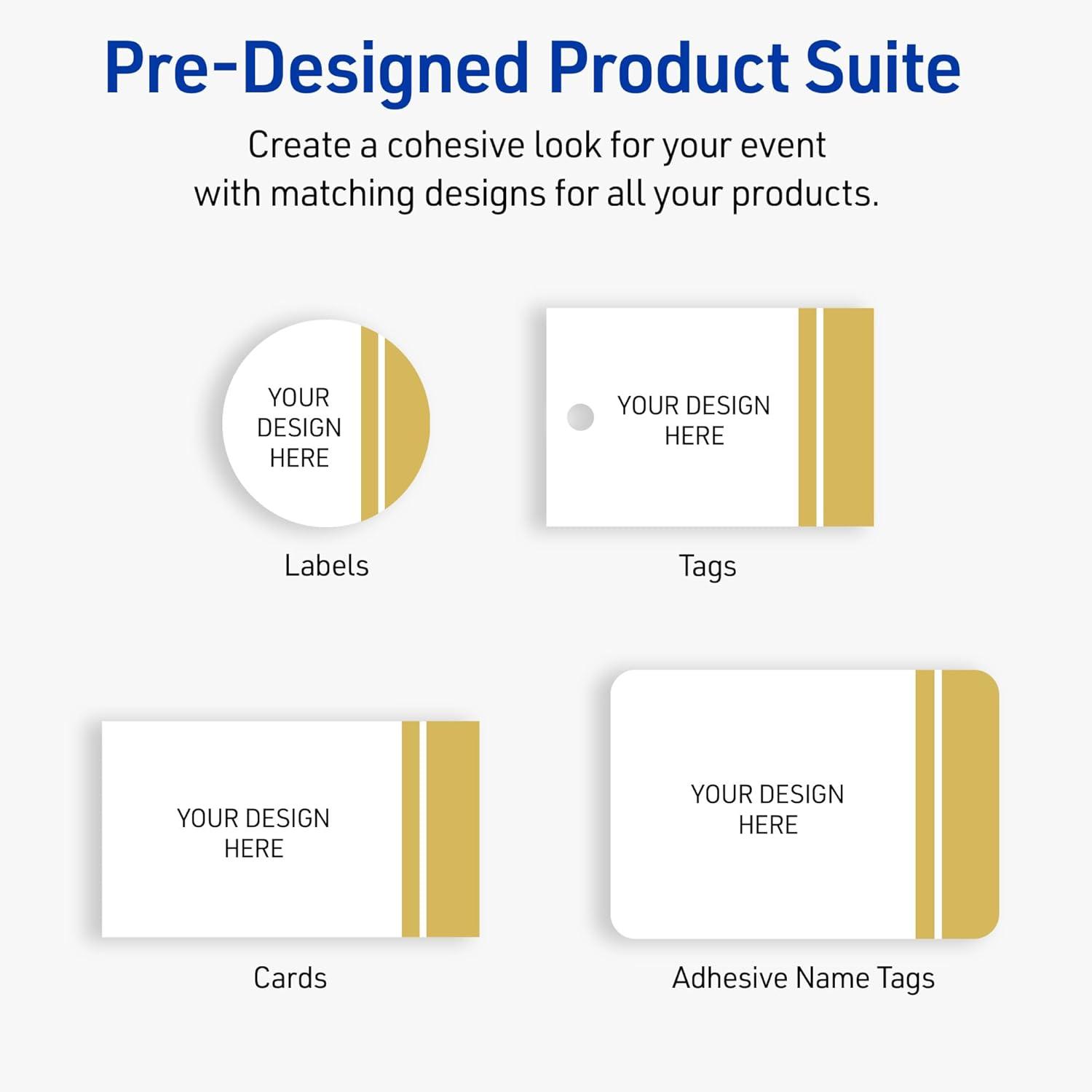 Pre-Designed Product Suite

Create a cohesive look for your event with matching designs for all your products.

YOUR DESIGN HERE

Labels

YOUR DESIGN HERE

Tags

YOUR DESIGN HERE

Cards

YOUR DESIGN HERE

Adhesive Name Tags